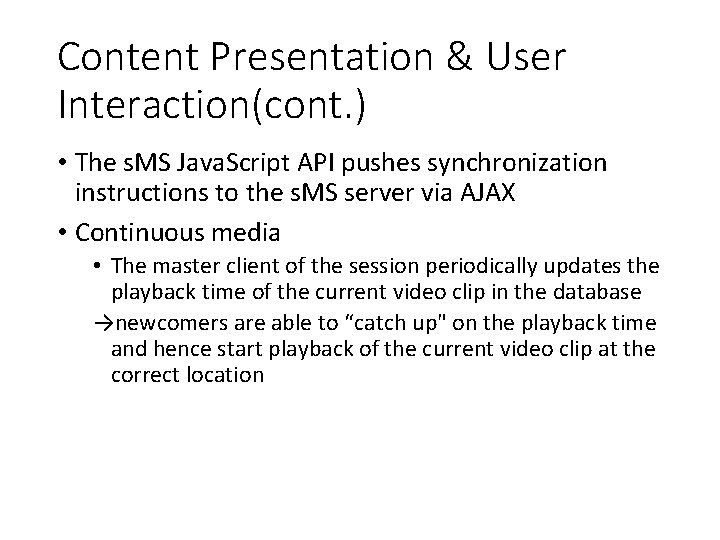 Content Presentation & User Interaction(cont.)

• The sMS JavaScript API pushes synchronization instructions to the sMS server via AJAX

• Continuous media

• The master client of the session periodically updates the playback time of the current video clip in the database

→newcomers are able to “catch up" on the playback time and hence start playback of the current video clip at the correct location